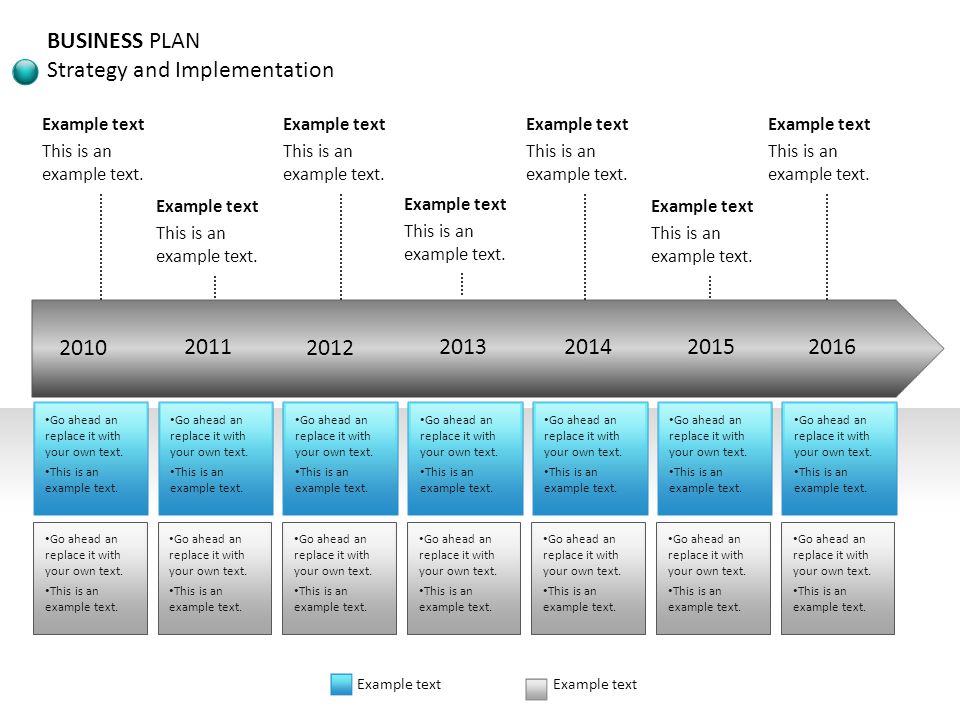 BUSINESS PLAN
Strategy and Implementation

Example text
This is an example text.

Example text
This is an example text.

Example text
This is an example text.

Example text
This is an example text.

Example text
This is an example text.

Example text
This is an example text.

Example text
This is an example text.

2010 2011 2012 2013 2014 2015 2016

•Go ahead an replace it with your own text.
•This is an example text.

•Go ahead an replace it with your own text.
•This is an example text.

•Go ahead an replace it with your own text.
•This is an example text.

•Go ahead an replace it with your own text.
•This is an example text.

•Go ahead an replace it with your own text.
•This is an example text.

•Go ahead an replace it with your own text.
•This is an example text.

•Go ahead an replace it with your own text.
•This is an example text.

•Go ahead an replace it with your own text.
•This is an example text.

•Go ahead an replace it with your own text.
•This is an example text.

•Go ahead an replace it with your own text.
•This is an example text.

•Go ahead an replace it with your own text.
•This is an example text.

•Go ahead an replace it with your own text.
•This is an example text.

•Go ahead an replace it with your own text.
•This is an example text.

•Go ahead an replace it with your own text.
•This is an example text.

Example text
Example text